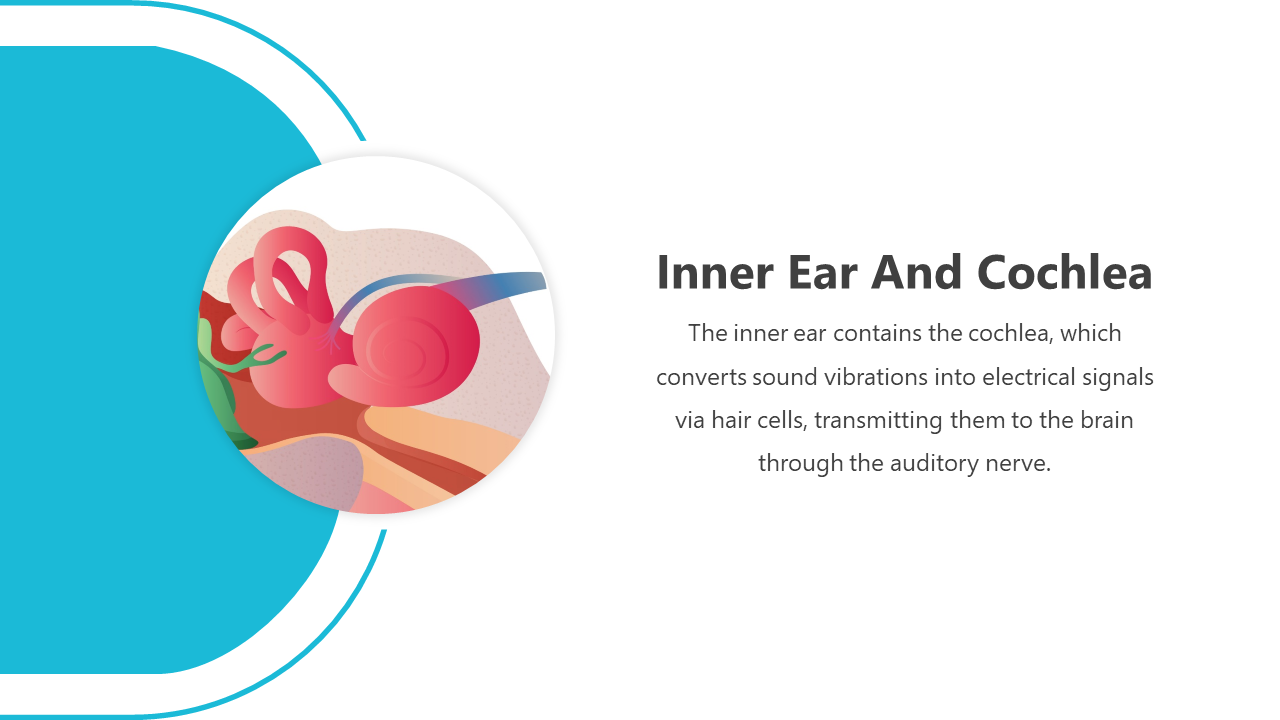 Inner Ear And Cochlea

The inner ear contains the cochlea, which converts sound vibrations into electrical signals via hair cells, transmitting them to the brain through the auditory nerve.